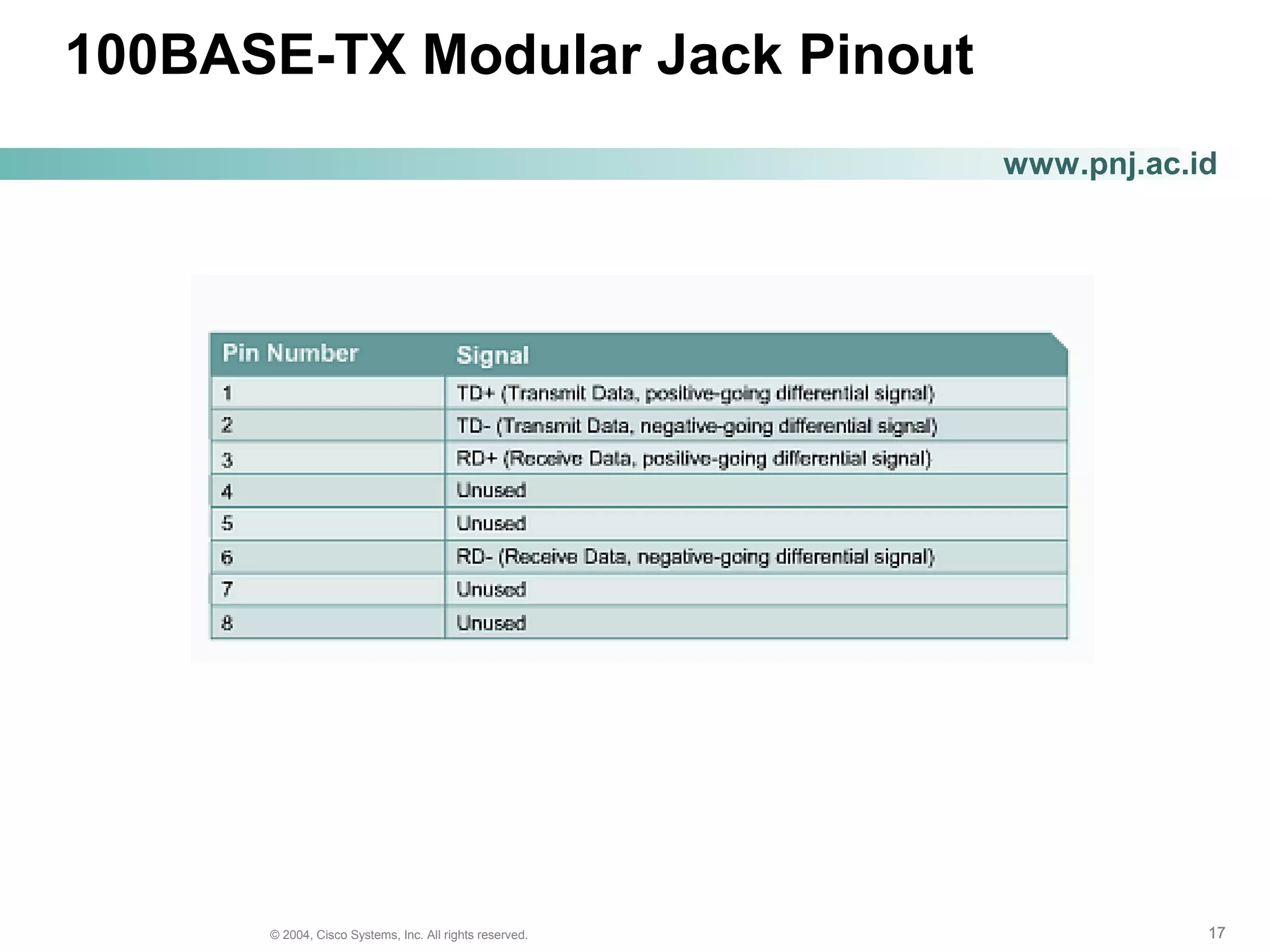 100BASE-TX Modular Jack Pinout

www.pnj.ac.id

| Pin Number | Signal |
|---|---|
| 1 | TD+ (Transmit Data, positive-going differential signal) |
| 2 | TD- (Transmit Data, negative-going differential signal) |
| 3 | RD+ (Receive Data, positive-going differential signal) |
| 4 | Unused |
| 5 | Unused |
| 6 | RD- (Receive Data, negative-going differential signal) |
| 7 | Unused |
| 8 | Unused |

© 2004, Cisco Systems, Inc. All rights reserved.

17